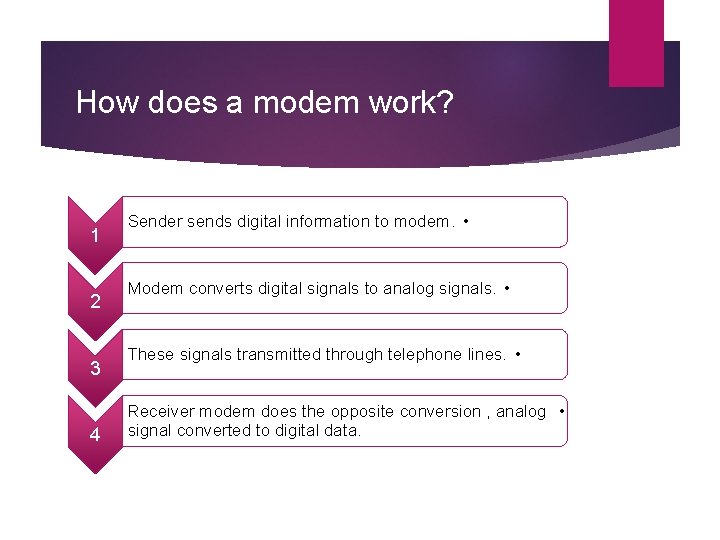 How does a modem work?

1

Sender sends digital information to modem. •

2

Modem converts digital signals to analog signals. •

3

These signals transmitted through telephone lines. •

4

Receiver modem does the opposite conversion , analog • signal converted to digital data.